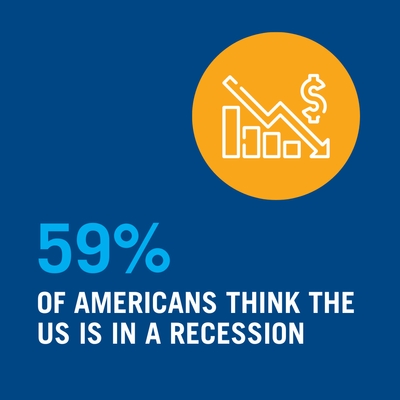 $

59%

OF AMERICANS THINK THE US IS IN A RECESSION